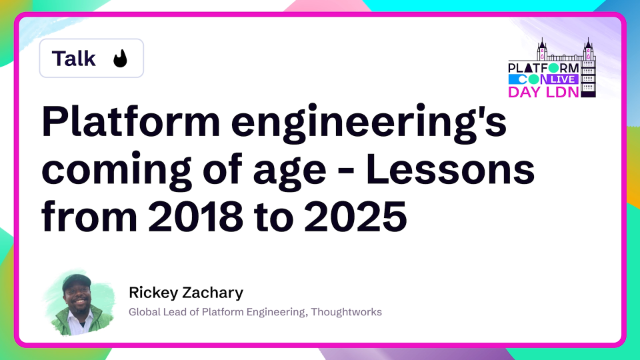 Talk

PLATFORM CON LIVE DAY LDN

Platform engineering's coming of age - Lessons from 2018 to 2025

Rickey Zachary
Global Lead of Platform Engineering, Thoughtworks